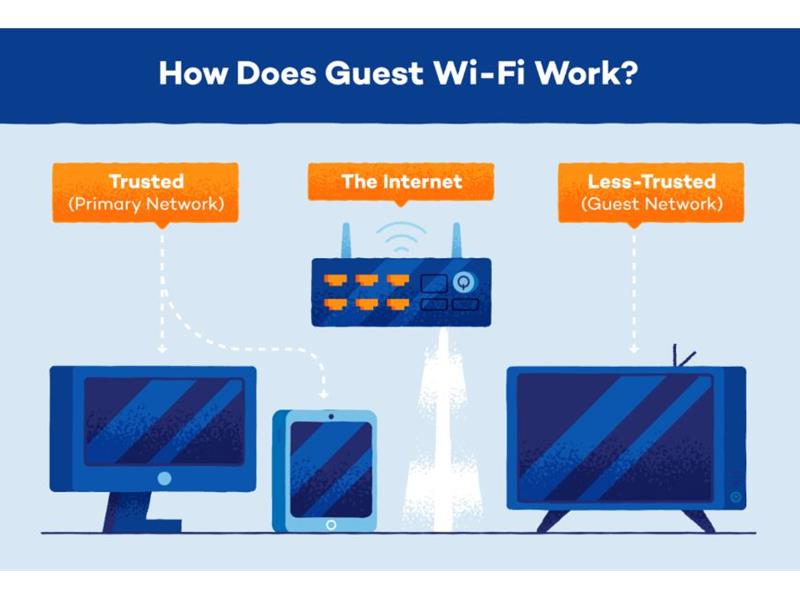 How Does Guest Wi-Fi Work?

Trusted
(Primary Network)

The Internet

Less-Trusted
(Guest Network)